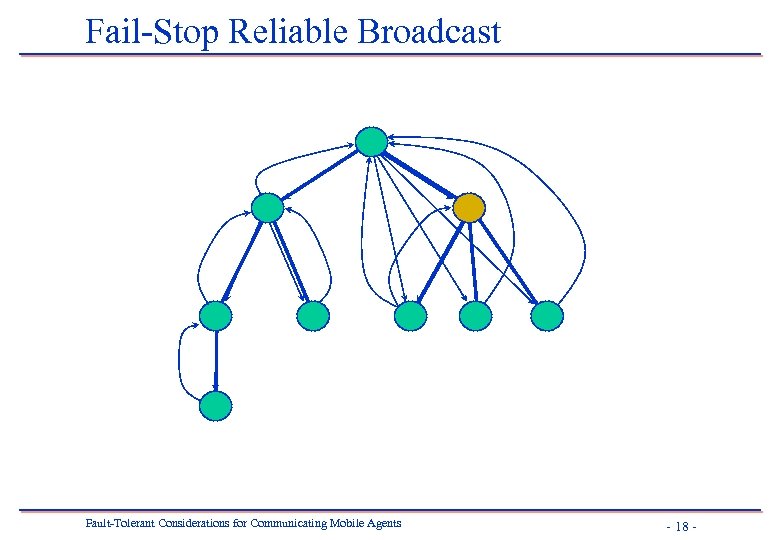 Fail-Stop Reliable Broadcast

Fault-Tolerant Considerations for Communicating Mobile Agents

- 18 -